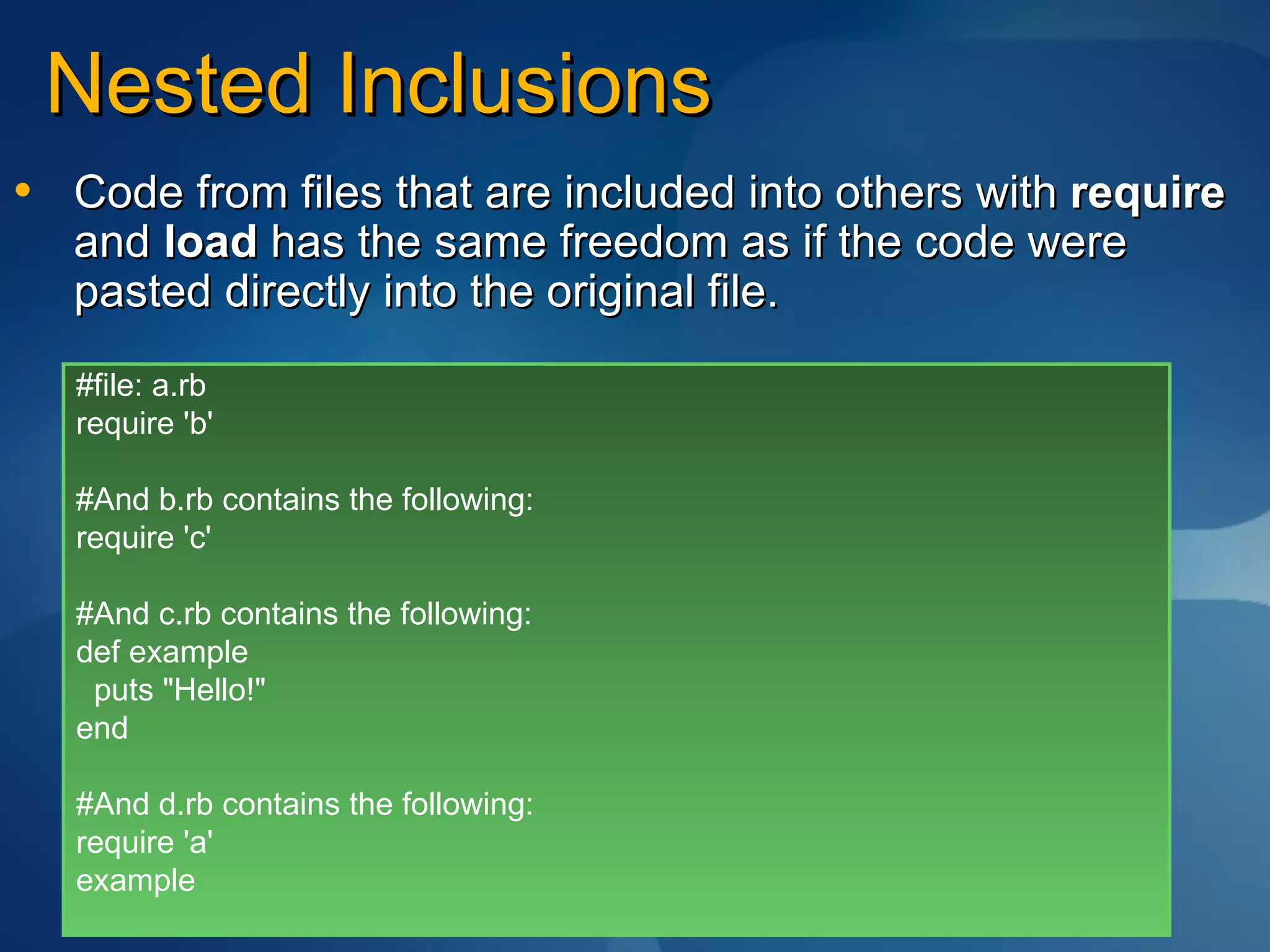 Nested Inclusions

• Code from files that are included into others with require and load has the same freedom as if the code were pasted directly into the original file.

#file: a.rb
require 'b'

#And b.rb contains the following:
require 'c'

#And c.rb contains the following:
def example
  puts "Hello!"
end

#And d.rb contains the following:
require 'a'
example